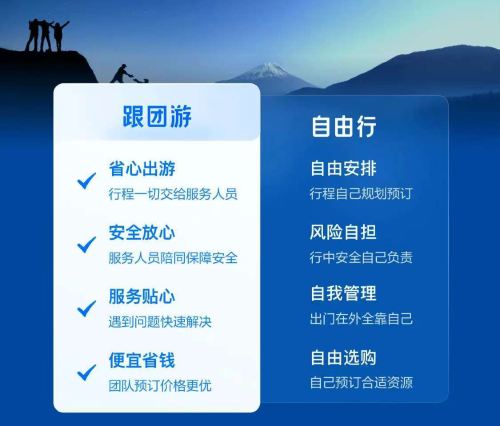 跟团游

省心出游
行程一切交给服务人员

安全放心
服务人员陪同保障安全

服务贴心
遇到问题快速解决

便宜省钱
团队预订价格更优

自由行

自由安排
行程自己规划预订

风险自担
行中安全自己负责

自我管理
出门在外全靠自己

自由选购
自己预订合适资源